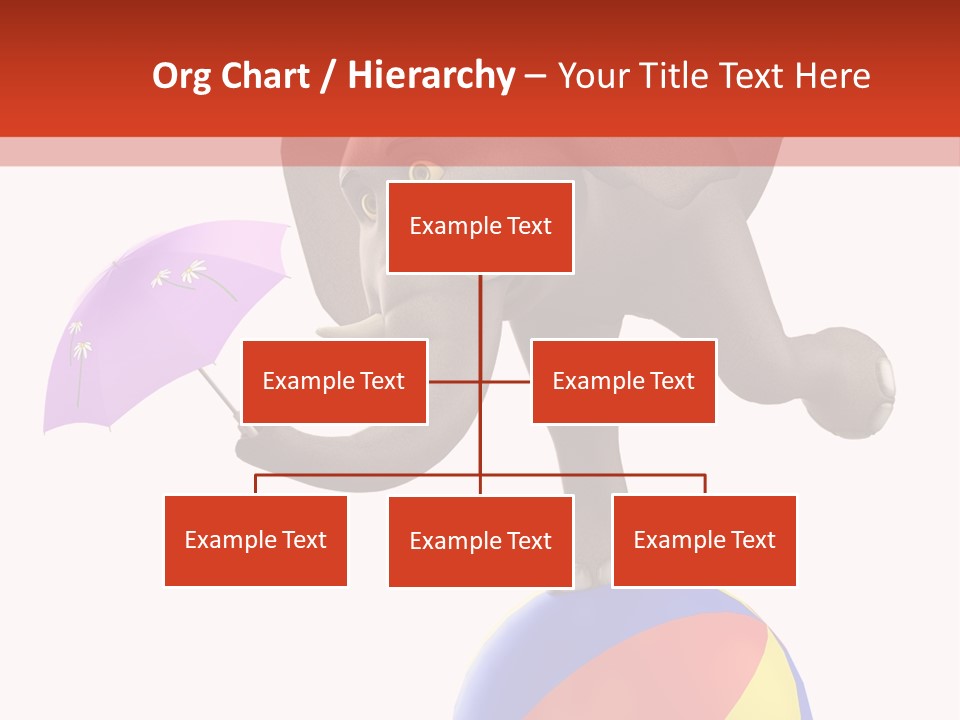 Org Chart / Hierarchy – Your Title Text Here

Example Text

Example Text

Example Text

Example Text

Example Text

Example Text